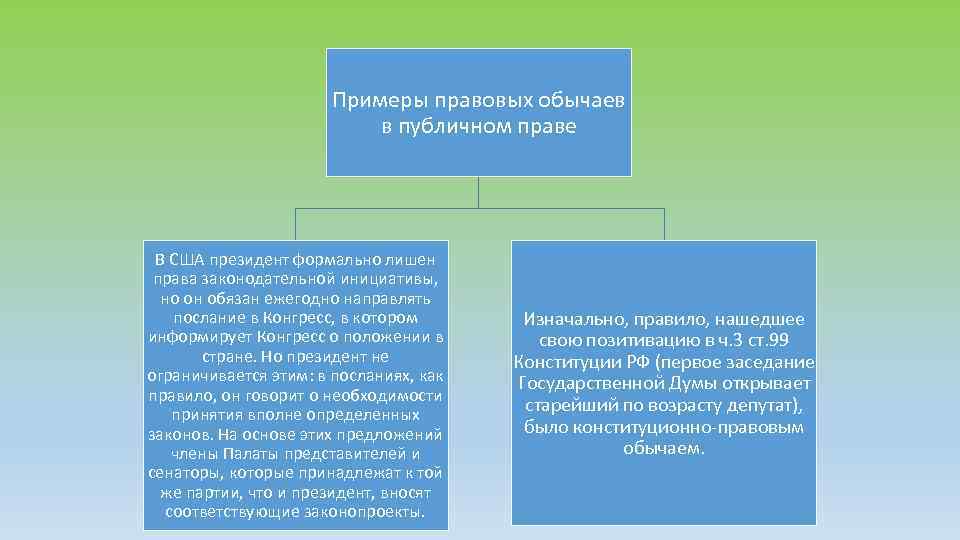 Примеры правовых обычаев в публичном праве

В США президент формально лишен права законодательной инициативы, но он обязан ежегодно направлять послание в Конгресс, в котором информирует Конгресс о положении в стране. Но президент не ограничивается этим: в посланиях, как правило, он говорит о необходимости принятия вполне определенных законов. На основе этих предложений члены Палаты представителей и сенаторы, которые принадлежат к той же партии, что и президент, вносят соответствующие законопроекты.

Изначально, правило, нашедшее свою позитивацию в ч.3 ст.99 Конституции РФ (первое заседание Государственной Думы открывает старейший по возрасту депутат), было конституционно-правовым обычаем.